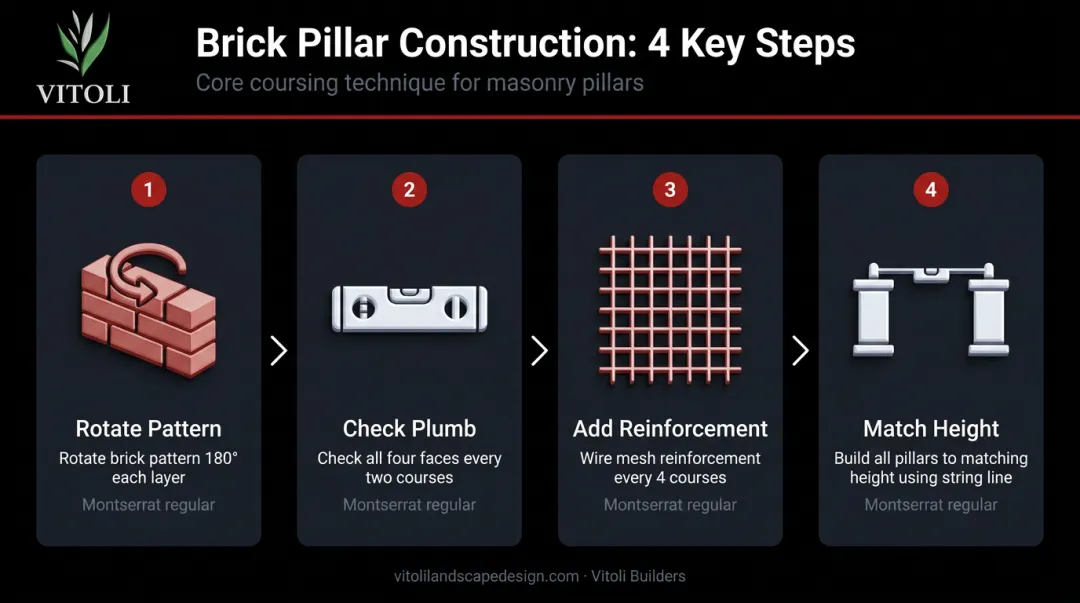 VITOLI

Brick Pillar Construction: 4 Key Steps

Core coursing technique for masonry pillars

1

Rotate Pattern

Rotate brick pattern 180° each layer

Montserrat regular

2

Check Plumb

Check all four faces every two courses

Montserrat regular

3

Add Reinforcement

Wire mesh reinforcement every 4 courses

Montserrat regular

4

Match Height

Build all pillars to matching height using string line

Montserrat regular

vitolilandscapedesign.com · Vitoli Builders